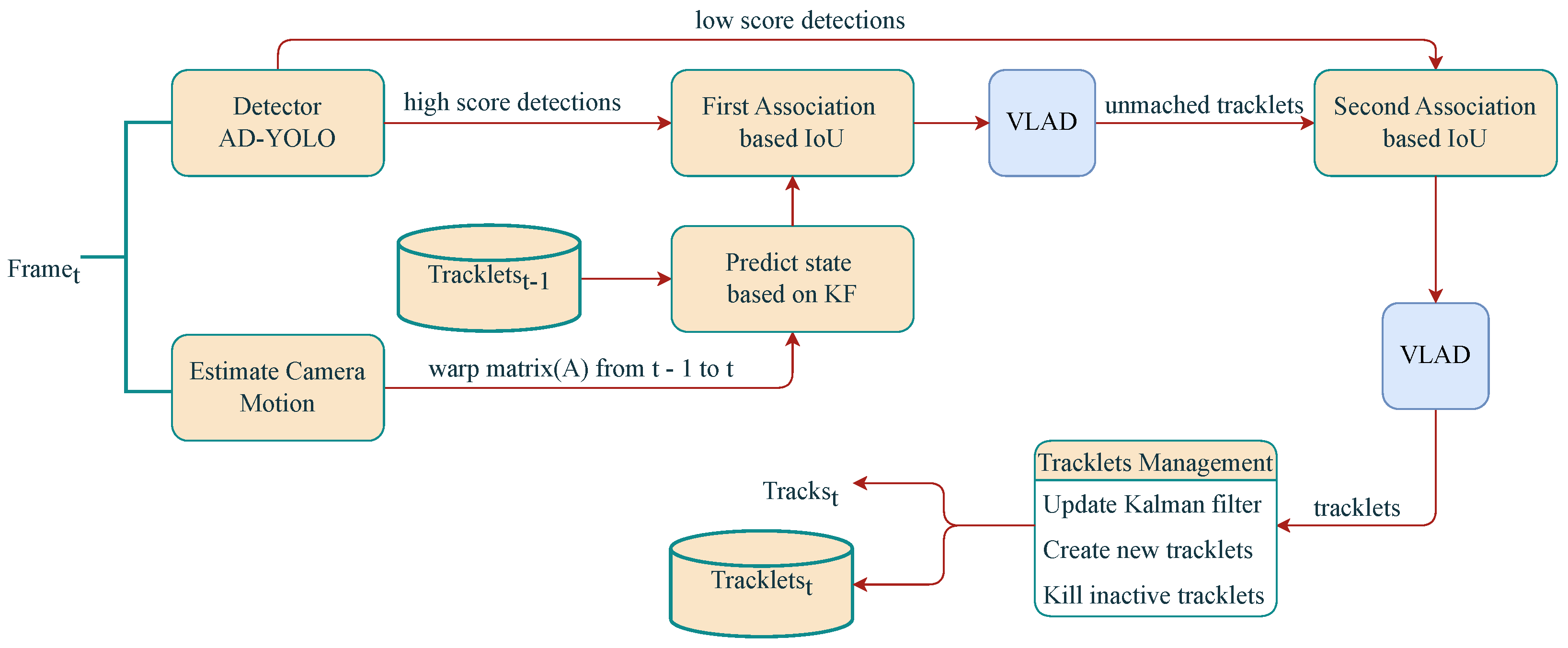 low score detections

Detector AD-YOLO

high score detections

First Association based IoU

VLAD

unmached tracklets

Second Association based IoU

Frame$_t$

Tracklets$_{t-1}$

Predict state based on KF

Estimate Camera Motion

warp matrix(A) from t - 1 to t

VLAD

Tracklets Management

Update Kalman filter

Create new tracklets

Kill inactive tracklets

tracklets

Tracks$_t$

Tracklets$_t$